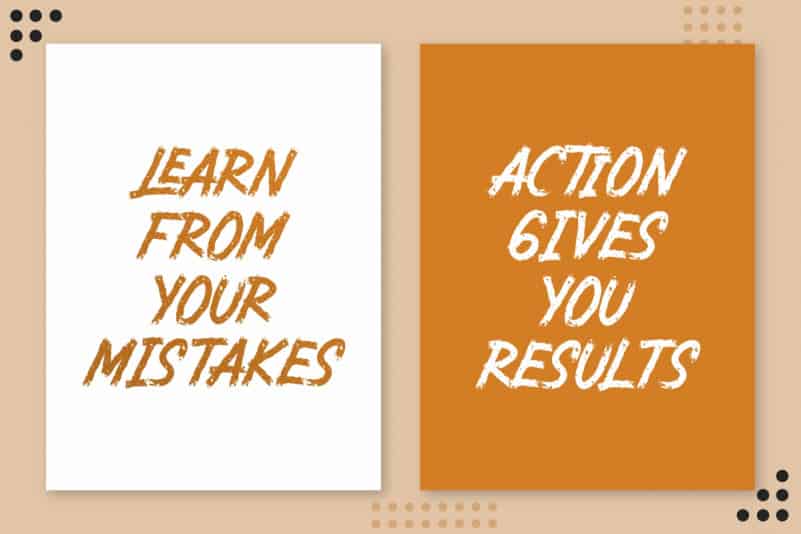 LEARN FROM YOUR MISTAKES

ACTION GIVES YOU RESULTS